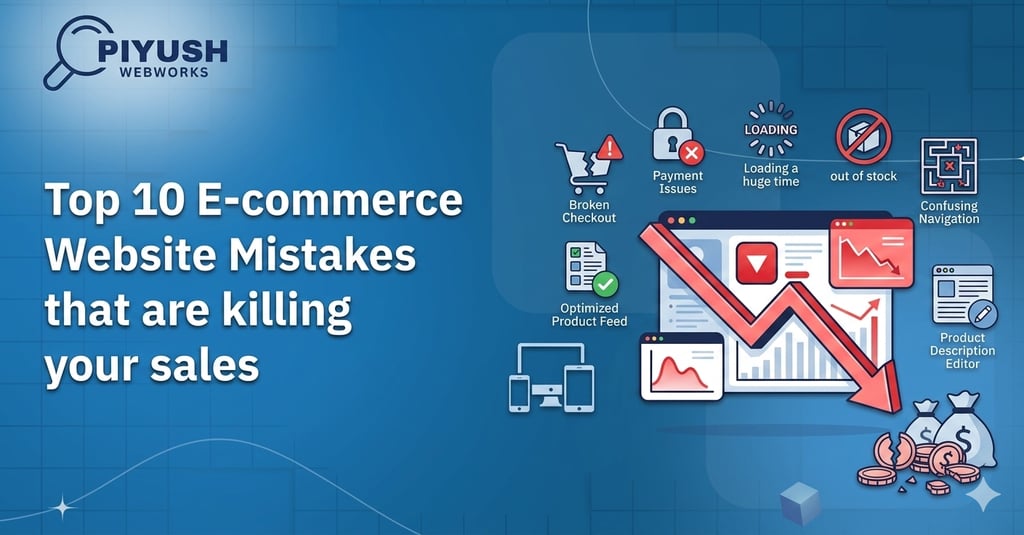 PIYUSH
WEBWORKS

Top 10 E-commerce Website Mistakes that are killing your sales

Broken Checkout

Payment Issues

LOADING

Loading a huge time

out of stock

Confusing Navigation

Optimized Product Feed

Product Description Editor